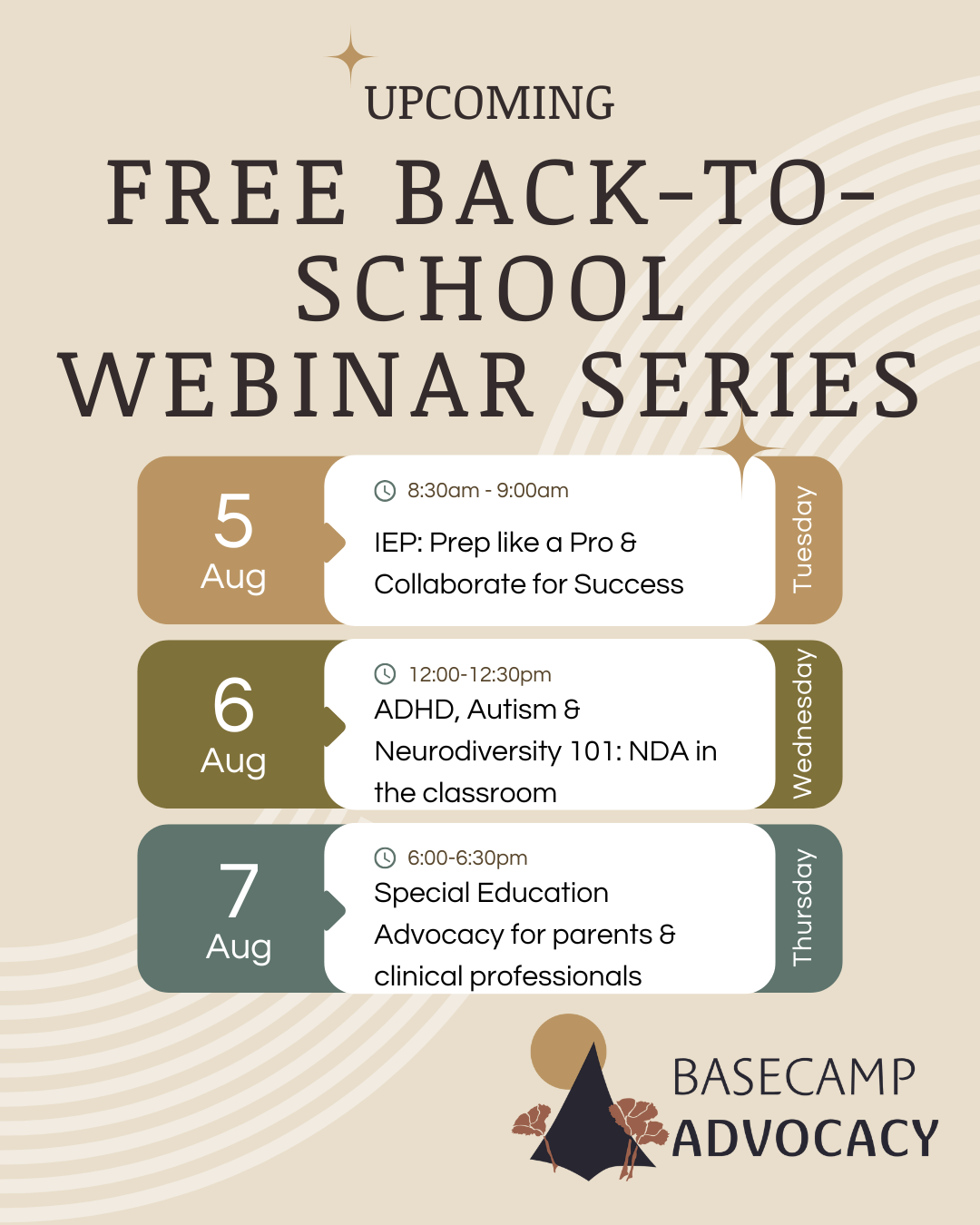 UPCOMING

FREE BACK-TO-SCHOOL WEBINAR SERIES

5
Aug

8:30am - 9:00am

IEP: Prep like a Pro & Collaborate for Success

Tuesday

6
Aug

12:00-12:30pm

ADHD, Autism & Neurodiversity 101: NDA in the classroom

Wednesday

7
Aug

6:00-6:30pm

Special Education Advocacy for parents & clinical professionals

Thursday

BASECAMP
ADVOCACY